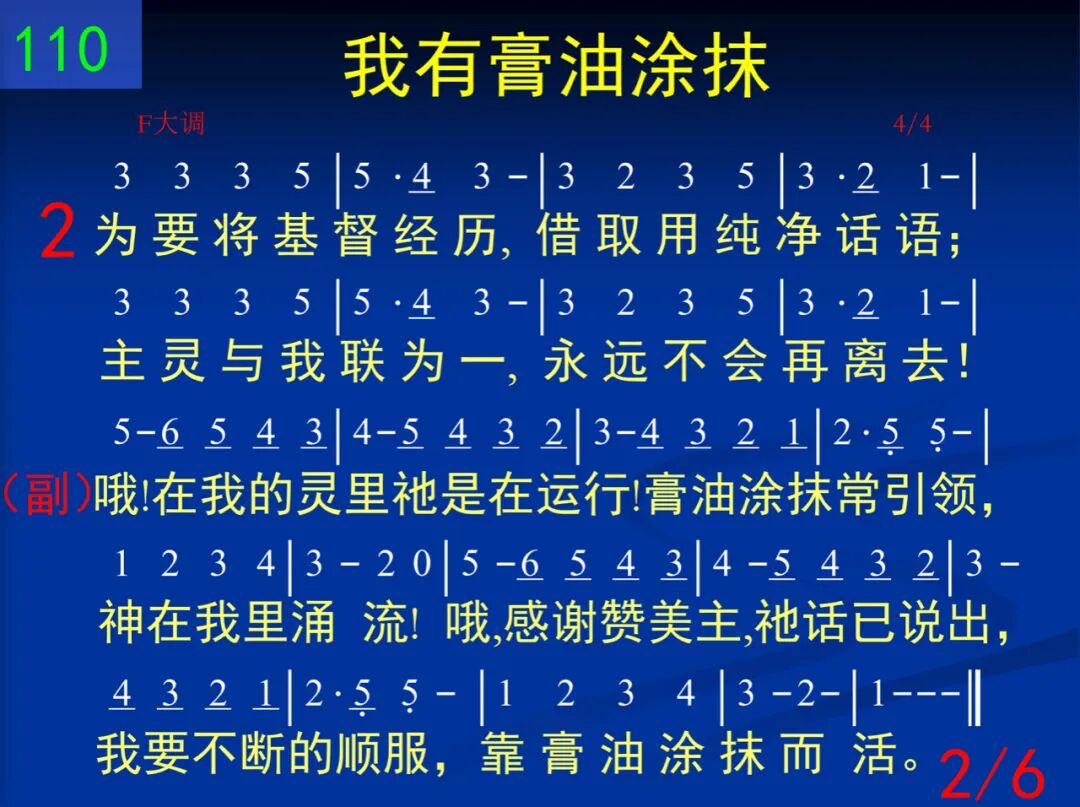 110

我有膏油涂抹

F大调 4/4

3 3 3 5 | 5 · 4 3 - | 3 2 3 5 | 3 · 2 1 - |

2 为要将基督经历, 借取用纯净话语;

3 3 3 5 | 5 · 4 3 - | 3 2 3 5 | 3 · 2 1 - |

主灵与我联为一, 永远不会再离去!

5 - 6 5 4 3 | 4 - 5 4 3 2 | 3 - 4 3 2 1 | 2 · 5 5 - |

(副)哦!在我的灵里祂是在运行!膏油涂抹常引领,

1 2 3 4 | 3 - 2 0 | 5 - 6 5 4 3 | 4 - 5 4 3 2 | 3 -

神在我里涌 流! 哦,感谢赞美主,祂话已说出,

4 3 2 1 | 2 · 5 5 - | 1 2 3 4 | 3 - 2 - | 1 - - - ‖

我要不断的顺服, 靠膏油涂抹而 活。

2/6